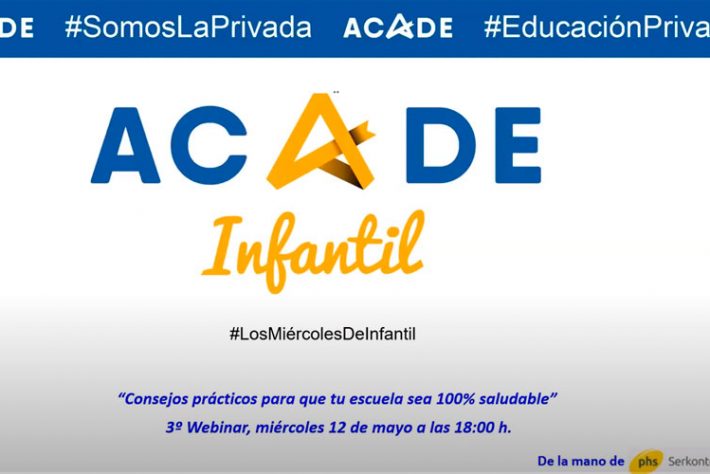 DE #SomosLaPrivada ACADE #EducaciónPriva

ACADE

Infantil

#LosMiércolesDeInfantil

"Consejos prácticos para que tu escuela sea 100% saludable"

3º Webinar, miércoles 12 de mayo a las 18:00 h.

De la mano de phs Serkont